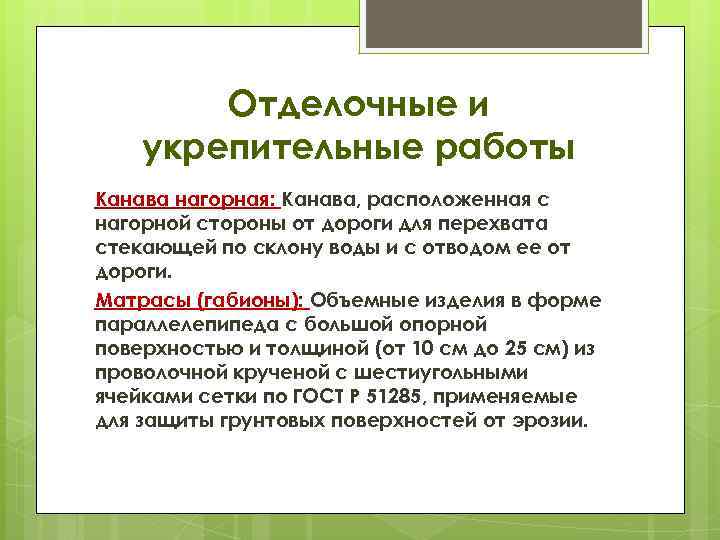 Отделочные и укрепительные работы

Канава нагорная: Канава, расположенная с нагорной стороны от дороги для перехвата стекающей по склону воды и с отводом ее от дороги.

Матрасы (габионы): Объемные изделия в форме параллелепипеда с большой опорной поверхностью и толщиной (от 10 см до 25 см) из проволочной крученой с шестиугольными ячейками сетки по ГОСТ Р 51285, применяемые для защиты грунтовых поверхностей от эрозии.